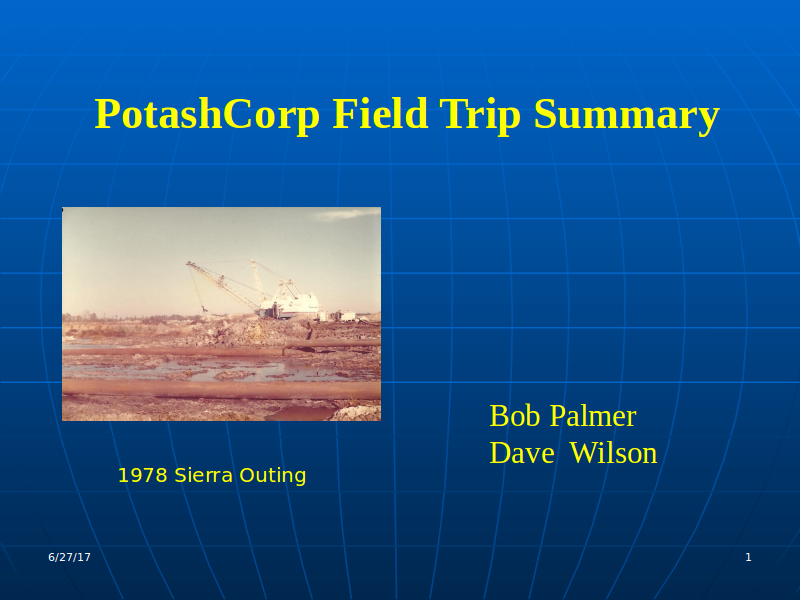 PotashCorp Field Trip Summary

1978 Sierra Outing

Bob Palmer
Dave  Wilson

6/27/17

1